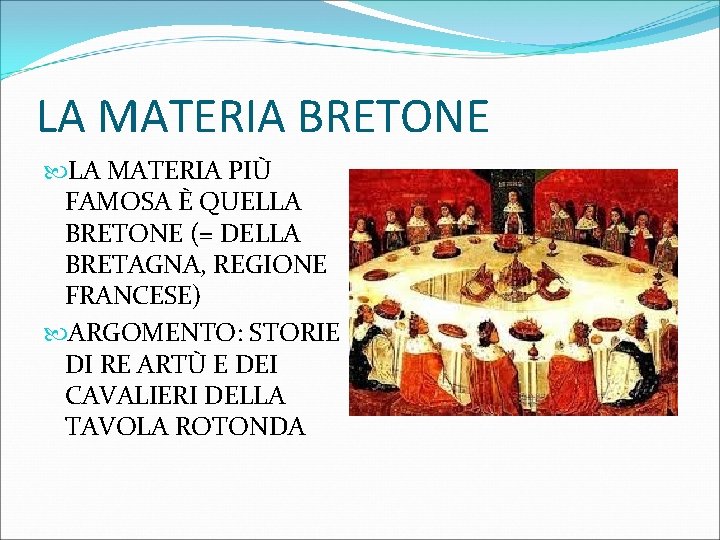 LA MATERIA BRETONE

LA MATERIA PIÙ FAMOSA È QUELLA BRETONE (= DELLA BRETAGNA, REGIONE FRANCESE)

ARGOMENTO: STORIE DI RE ARTÙ E DEI CAVALIERI DELLA TAVOLA ROTONDA